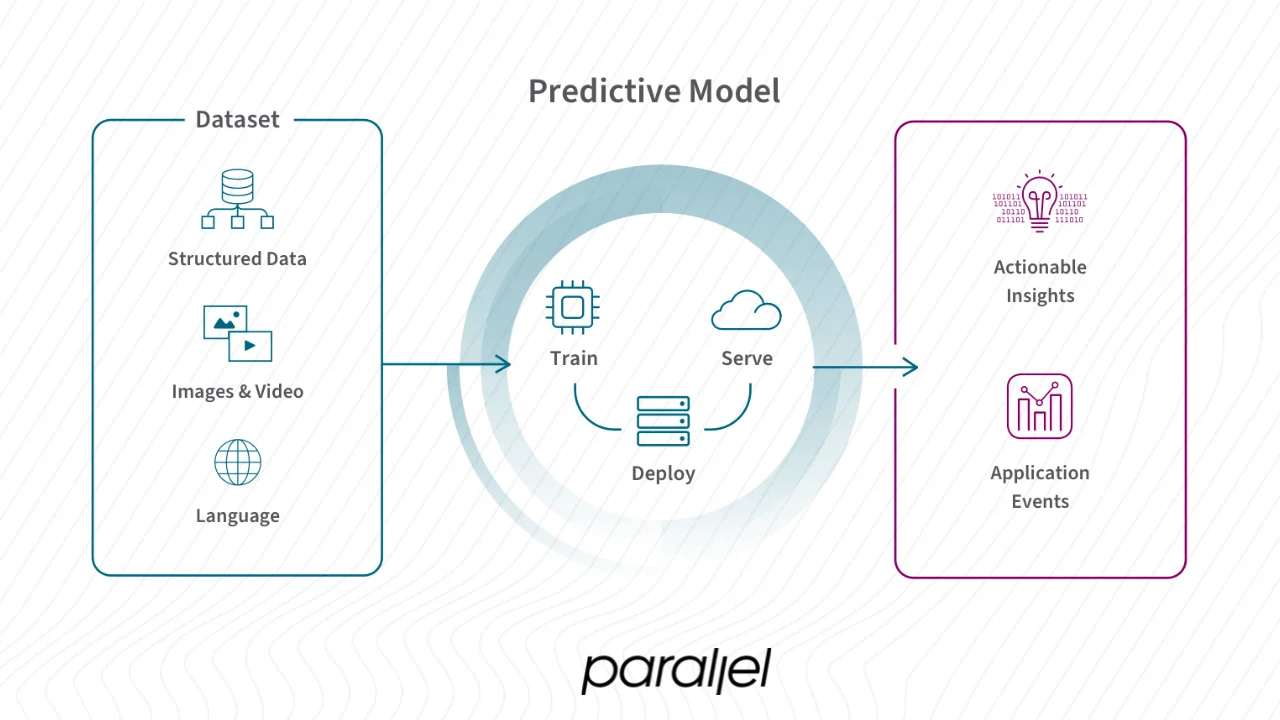 Predictive Model

Dataset

Structured Data

Images & Video

Language

Train

Serve

Deploy

Actionable Insights

Application Events

parallel